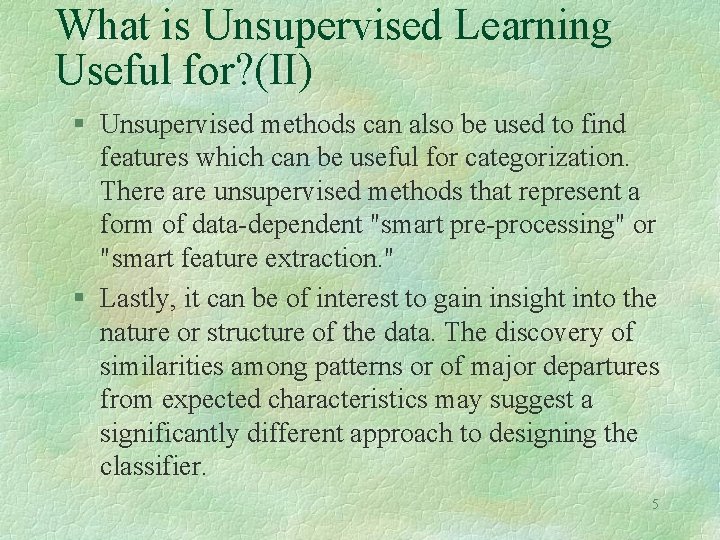 What is Unsupervised Learning Useful for?(II)

§ Unsupervised methods can also be used to find features which can be useful for categorization. There are unsupervised methods that represent a form of data-dependent "smart pre-processing" or "smart feature extraction."

§ Lastly, it can be of interest to gain insight into the nature or structure of the data. The discovery of similarities among patterns or of major departures from expected characteristics may suggest a significantly different approach to designing the classifier.

5